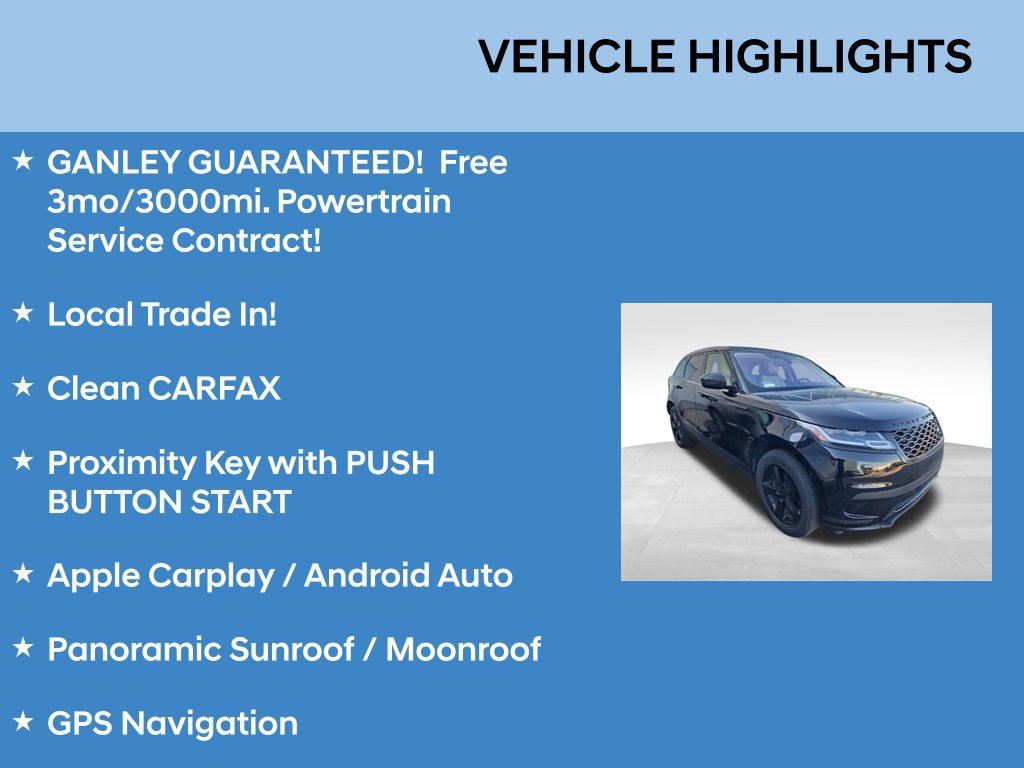 VEHICLE HIGHLIGHTS

★ GANLEY GUARANTEED! Free 3mo/3000mi. Powertrain Service Contract!

★ Local Trade In!

★ Clean CARFAX

★ Proximity Key with PUSH BUTTON START

★ Apple Carplay / Android Auto

★ Panoramic Sunroof / Moonroof

★ GPS Navigation